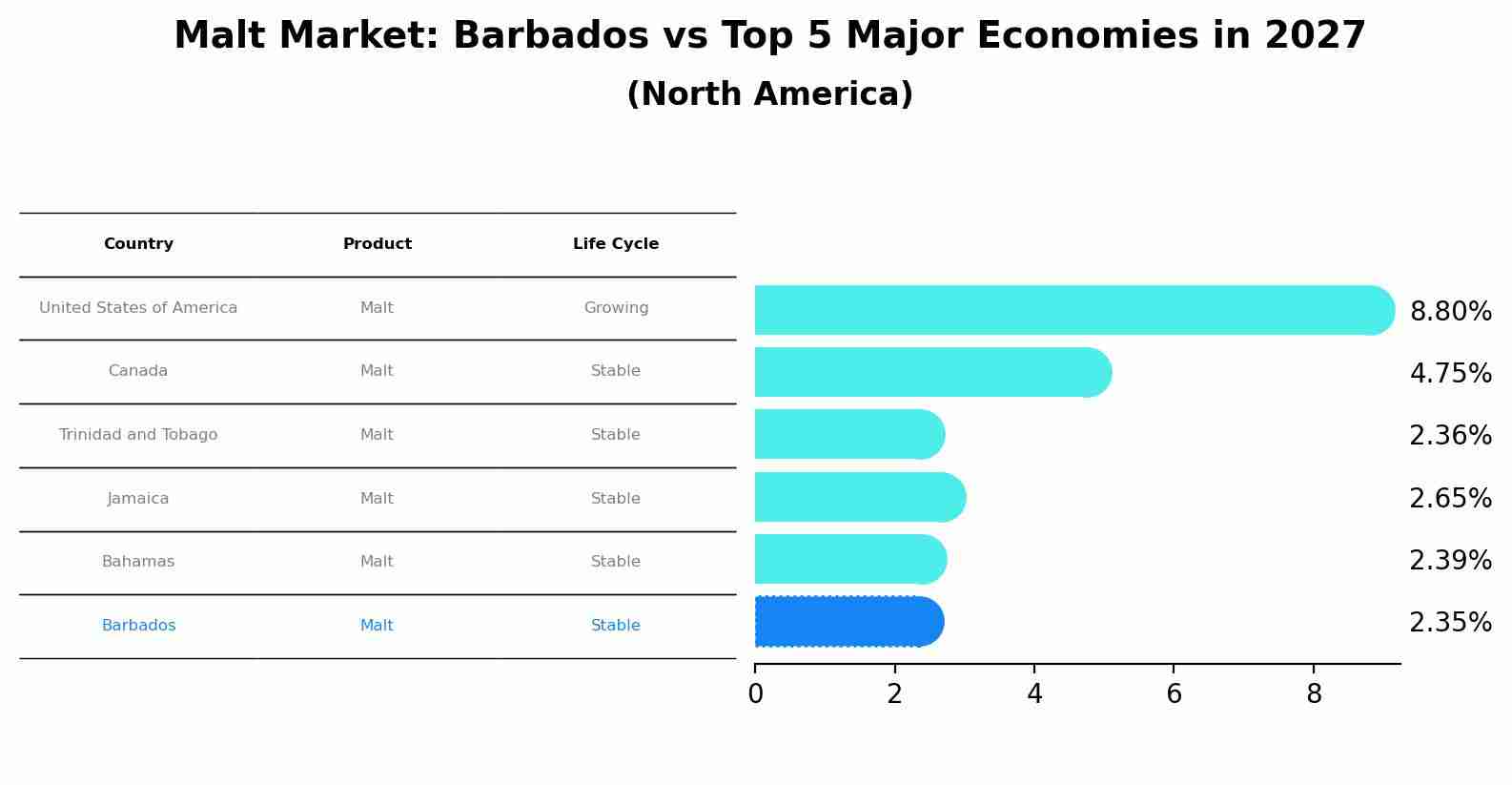 Malt Market: Barbados vs Top 5 Major Economies in 2027
(North America)

| Country | Product | Life Cycle |
|---|---|---|
| United States of America | Malt | Growing |
| Canada | Malt | Stable |
| Trinidad and Tobago | Malt | Stable |
| Jamaica | Malt | Stable |
| Bahamas | Malt | Stable |
| Barbados | Malt | Stable |

8.80%
4.75%
2.36%
2.65%
2.39%
2.35%

0 2 4 6 8